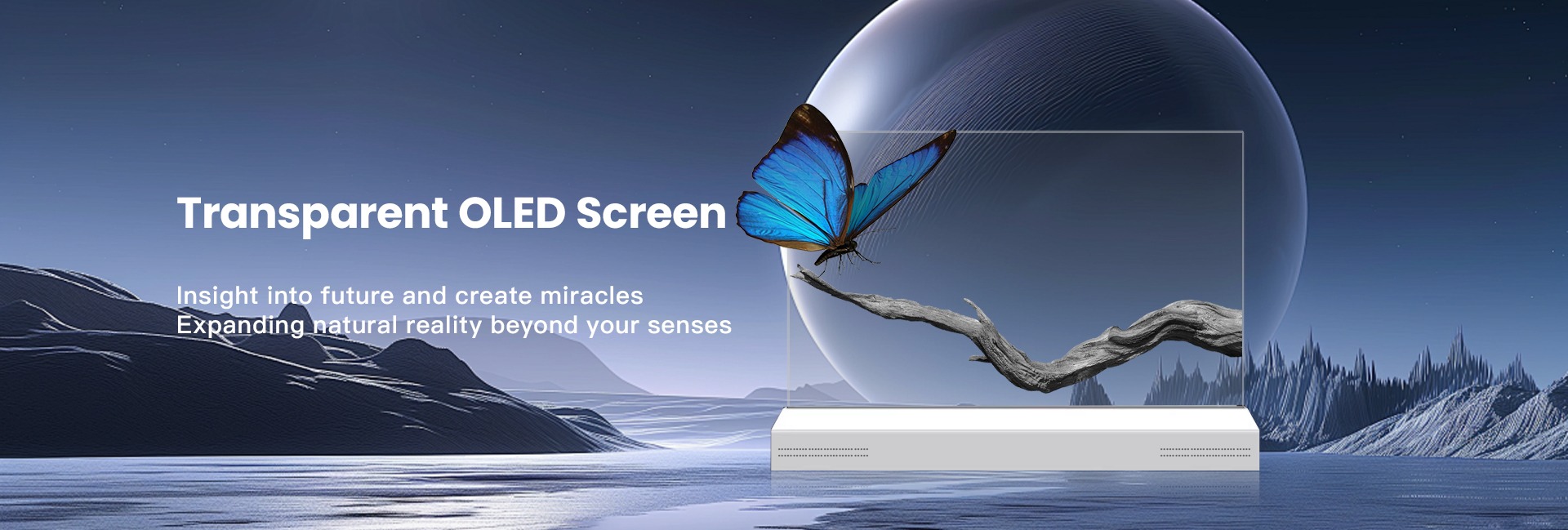 Transparent OLED Screen

Insight into future and create miracles
Expanding natural reality beyond your senses